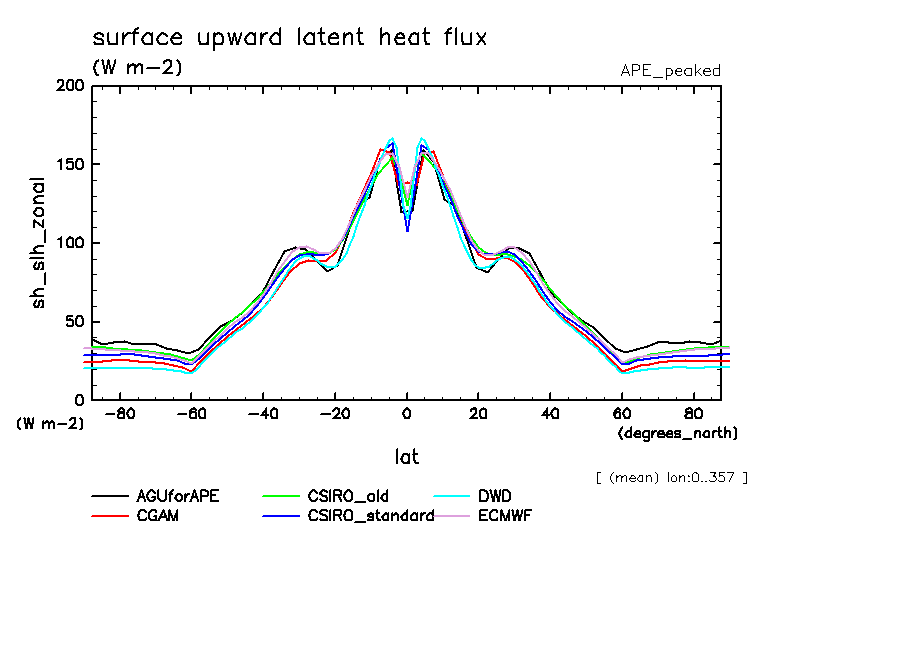 surface upward latent heat flux
(W m-2)
APE_peaked

sh_slh_zonal

200
150
100
50
0
(W m-2)

-80 -60 -40 -20 0 20 40 60 80
(degrees_north)

lat

[ (mean) lon:0..357 ]

AGUforAPE
CGAM
CSIRO_old
CSIRO_standard
DWD
ECMWF